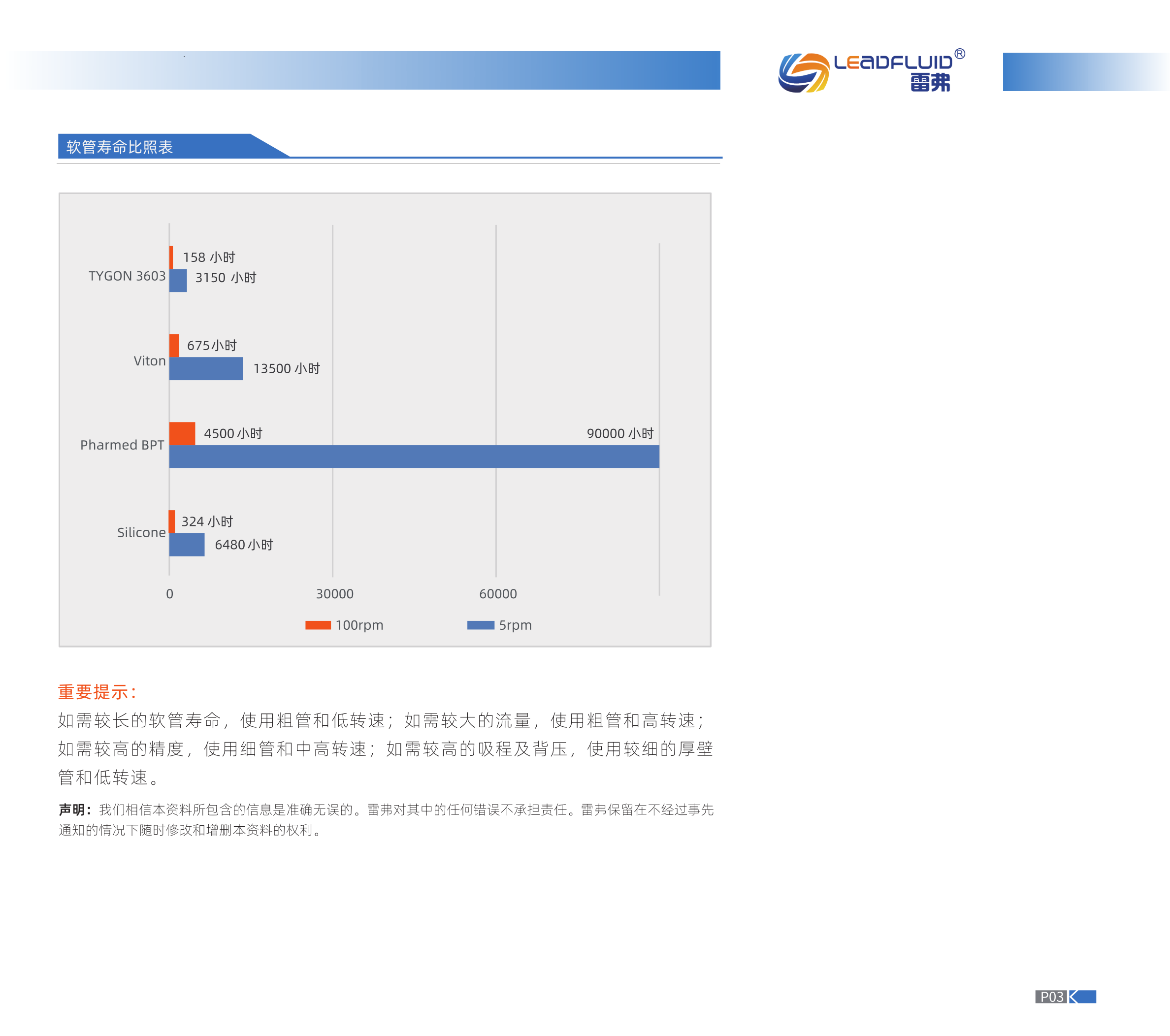 LEADFLUID®
雷弗

软管寿命比照表

TYGON 3603
158 小时
3150 小时
Viton
675小时
13500 小时
Pharmed BPT
4500 小时
90000 小时
Silicone
324 小时
6480 小时
0
30000
60000
100rpm
5rpm

重要提示：
如需较长的软管寿命，使用粗管和低转速；如需较大的流量，使用粗管和高转速；如需较高的精度，使用细管和中高转速；如需较高的吸程及背压，使用较细的厚壁管和低转速。

声明：我们相信本资料所包含的信息是准确无误的。雷弗对其中的任何错误不承担责任。雷弗保留在不经过事先通知的情况下随时修改和增删本资料的权利。

P03